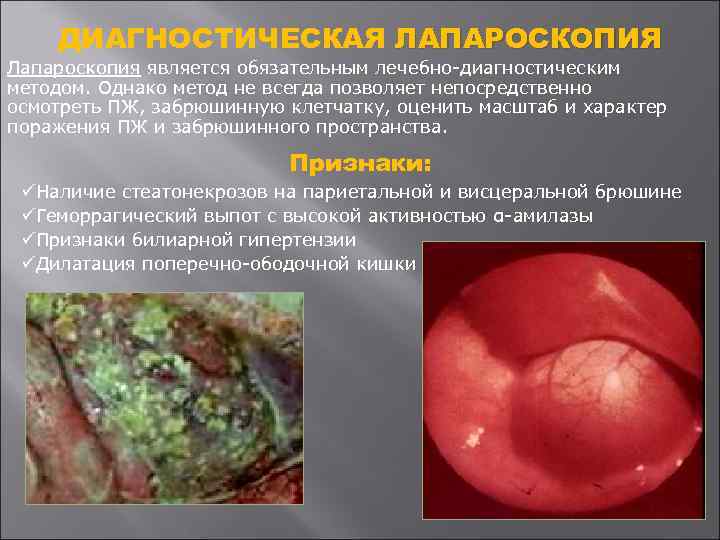 ДИАГНОСТИЧЕСКАЯ ЛАПАРОСКОПИЯ

Лапароскопия является обязательным лечебно-диагностическим методом. Однако метод не всегда позволяет непосредственно осмотреть ПЖ, забрюшинную клетчатку, оценить масштаб и характер поражения ПЖ и забрюшинного пространства.

Признаки:

✓Наличие стеатонекрозов на париетальной и висцеральной брюшине
✓Геморрагический выпот с высокой активностью α-амилазы
✓Признаки билиарной гипертензии
✓Дилатация поперечно-ободочной кишки